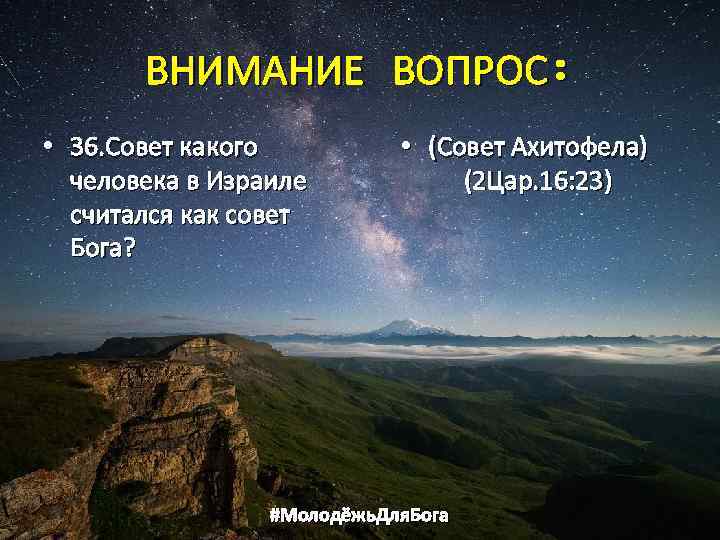 ВНИМАНИЕ ВОПРОС:

• 36.Совет какого человека в Израиле считался как совет Бога?

• (Совет Ахитофела) (2Цар.16:23)

#МолодёжьДляБога